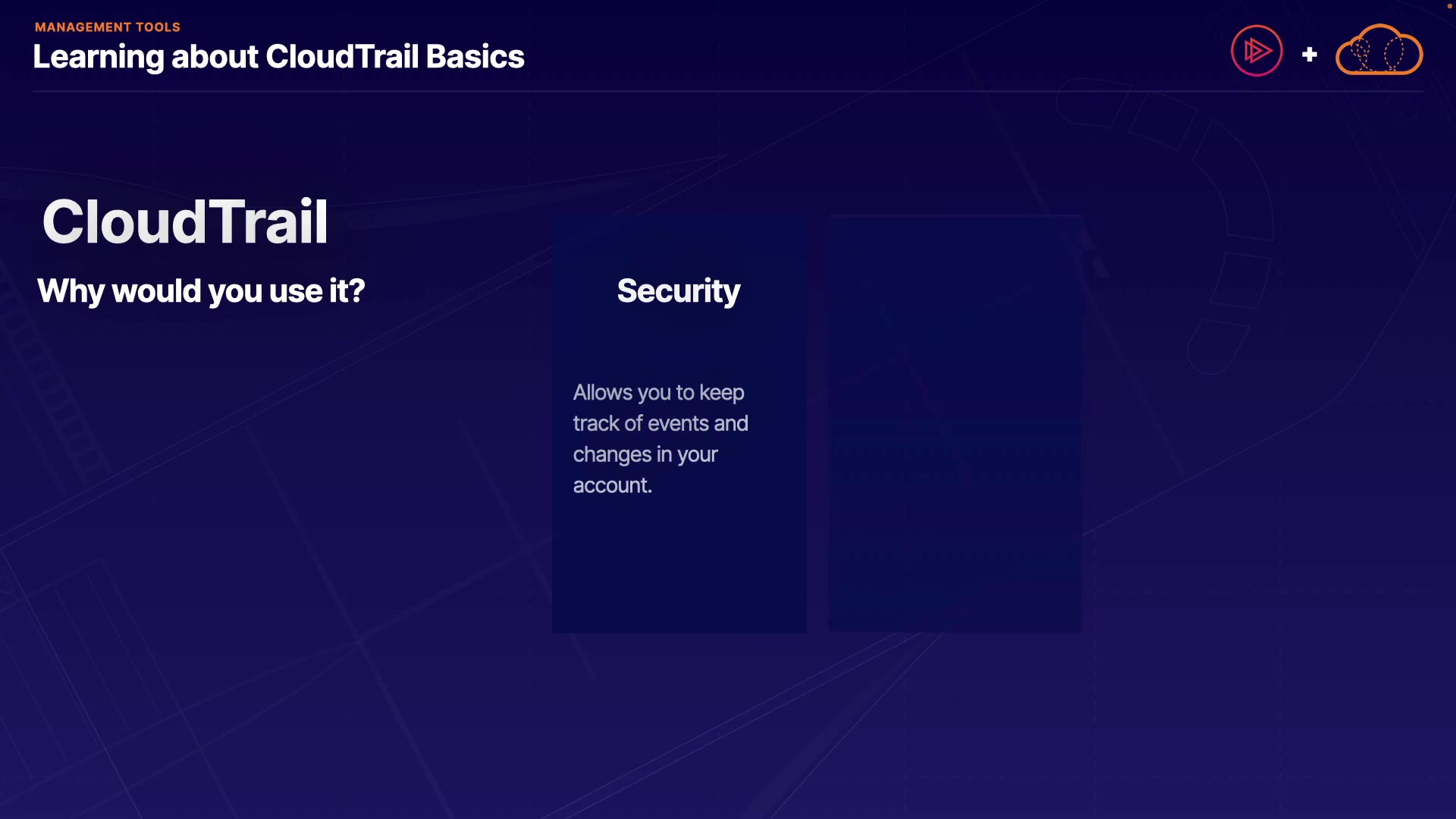 MANAGEMENT TOOLS
Learning about CloudTrail Basics

+

CloudTrail

Why would you use it?

Security

Allows you to keep track of events and changes in your account.